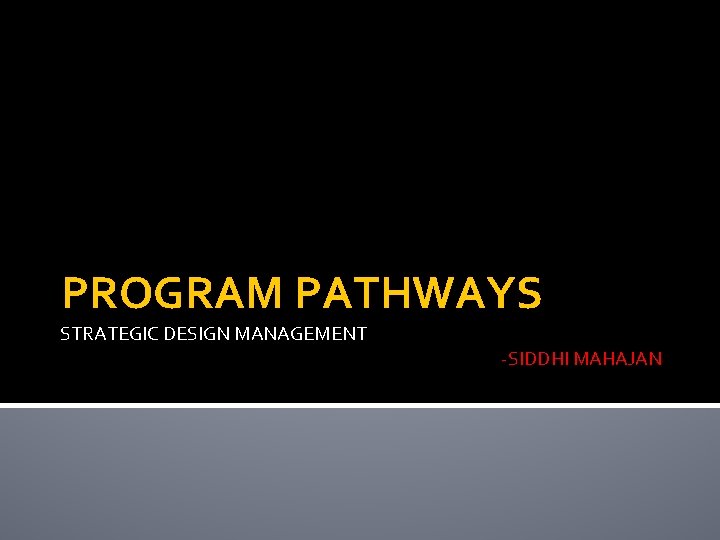 PROGRAM PATHWAYS

STRATEGIC DESIGN MANAGEMENT

-SIDDHI MAHAJAN